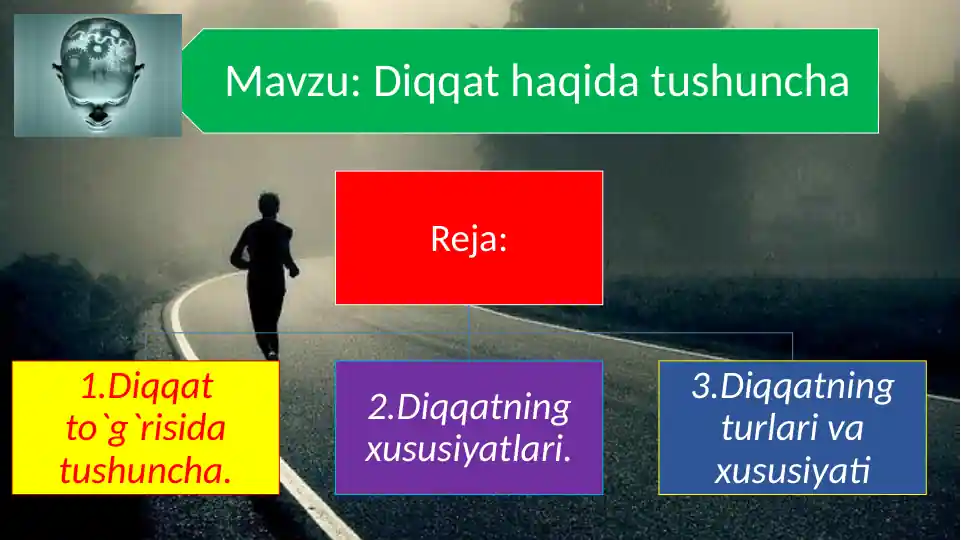 Mavzu: Diqqat haqida tushuncha

Reja:

1.Diqqat to`g`risida tushuncha.

2.Diqqatning xususiyatlari.

3.Diqqatning turlari va xususiyati